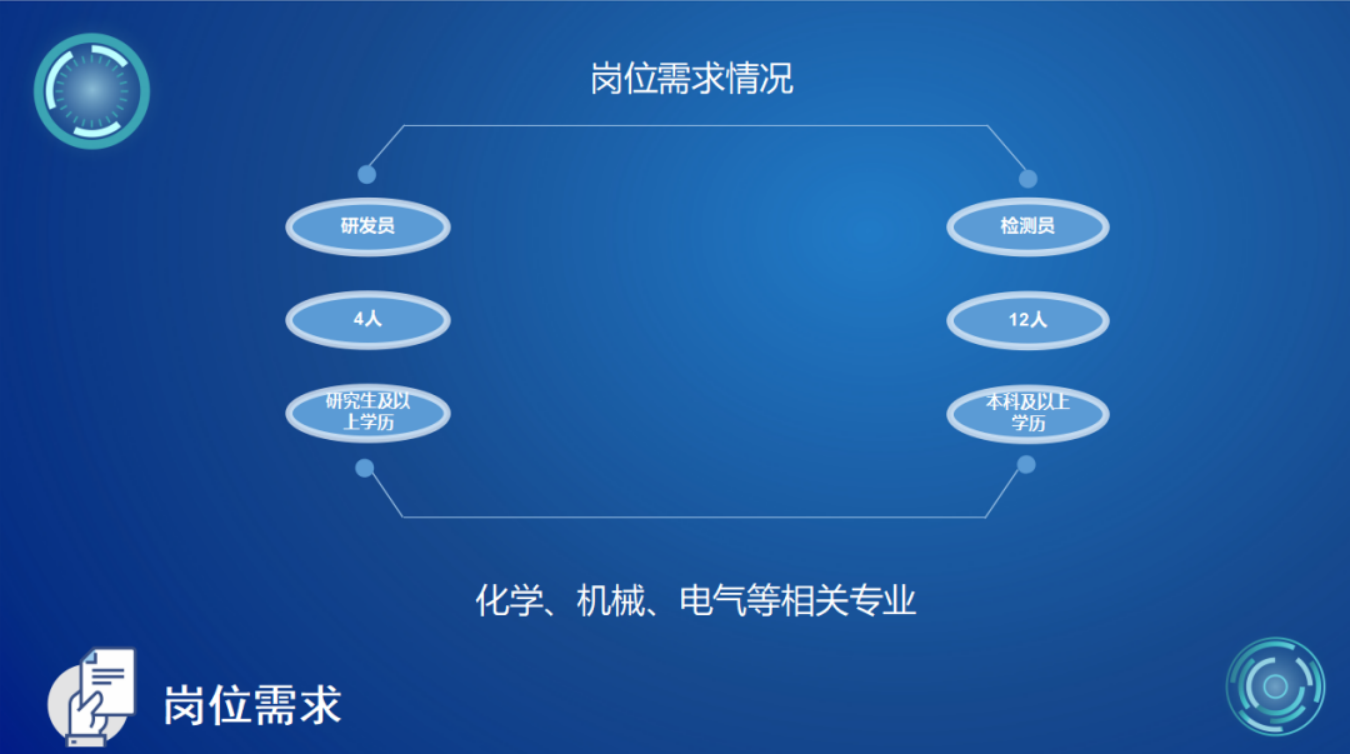 岗位需求情况

研发员

4人

研究生及以上学历

检测员

12人

本科及以上学历

化学、机械、电气等相关专业

岗位需求